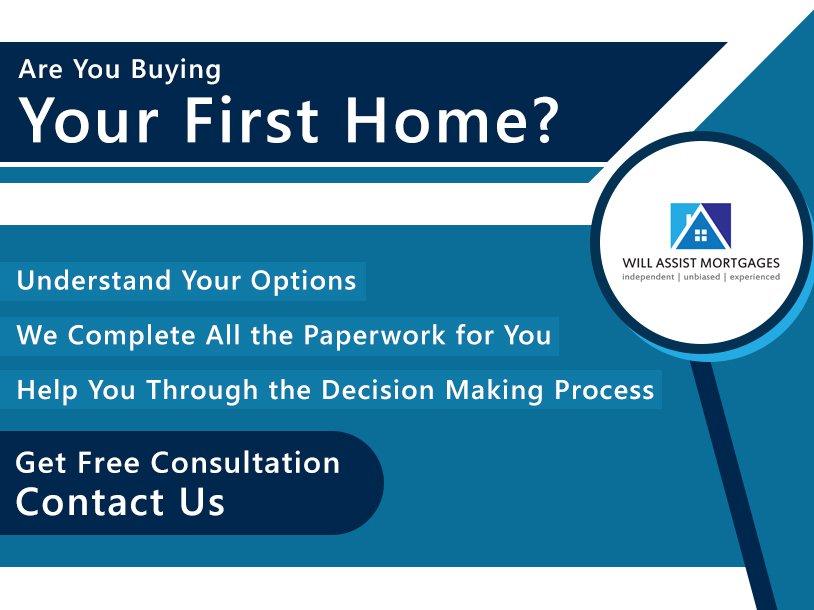 Are You Buying
Your First Home?

WILL ASSIST MORTGAGES
independent | unbiased | experienced

Understand Your Options

We Complete All the Paperwork for You

Help You Through the Decision Making Process

Get Free Consultation
Contact Us